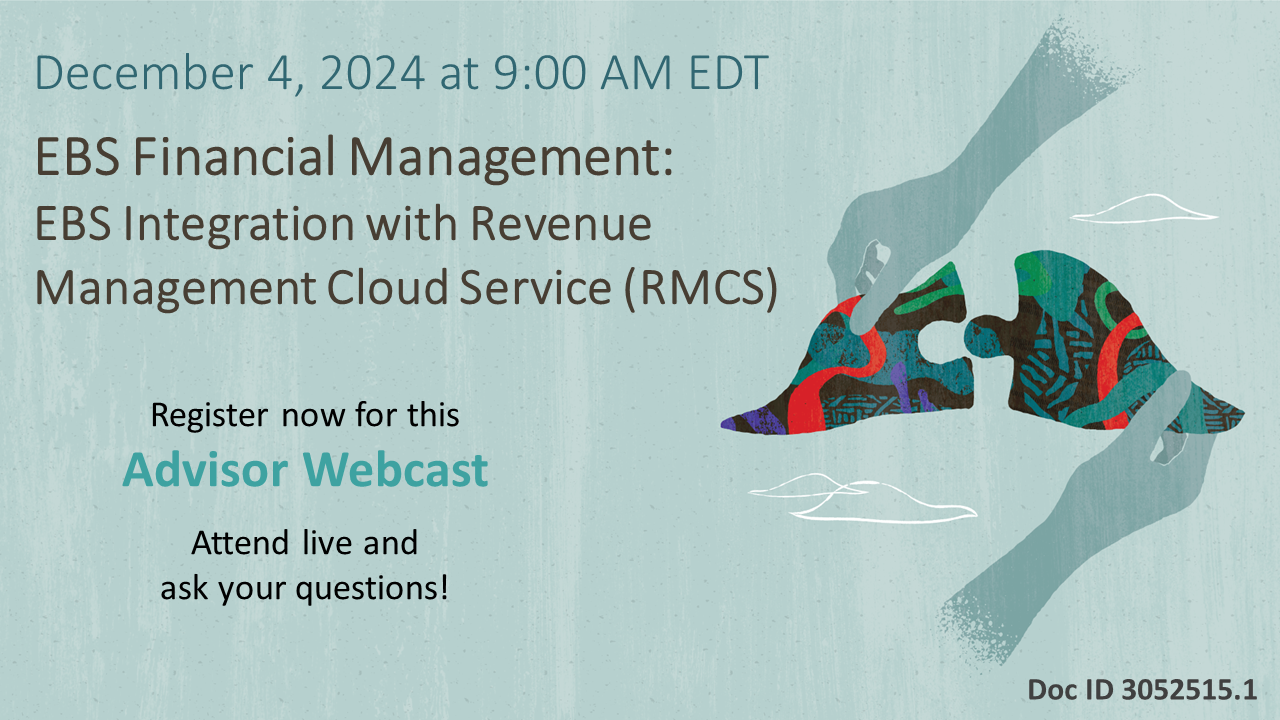 December 4, 2024 at 9:00 AM EDT

EBS Financial Management:
EBS Integration with Revenue Management Cloud Service (RMCS)

Register now for this
Advisor Webcast

Attend live and
ask your questions!

Doc ID 3052515.1